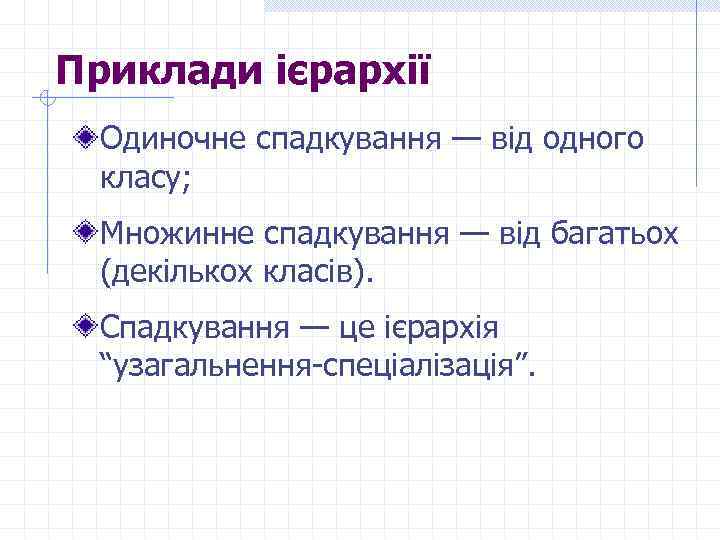 Приклади ієрархії

Одиночне спадкування — від одного класу;

Множинне спадкування — від багатьох (декількох класів).

Спадкування — це ієрархія “узагальнення-спеціалізація”.